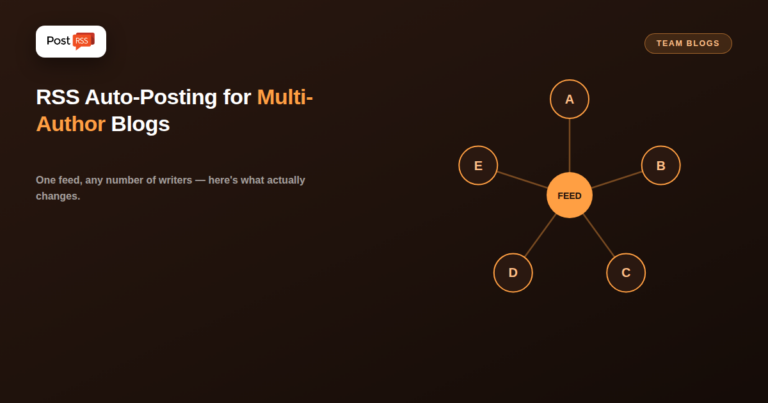 Post RSS

TEAM BLOGS

RSS Auto-Posting for Multi-Author Blogs

One feed, any number of writers — here's what actually changes.

A

E

B

FEED

D

C